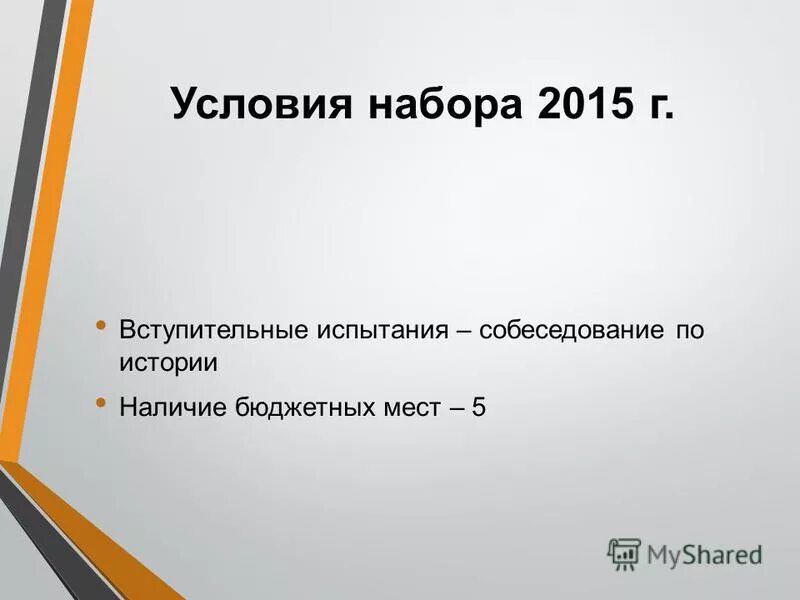 Условия набора 2015 г.

• Вступительные испытания – собеседование по истории

• Наличие бюджетных мест – 5

MyShared